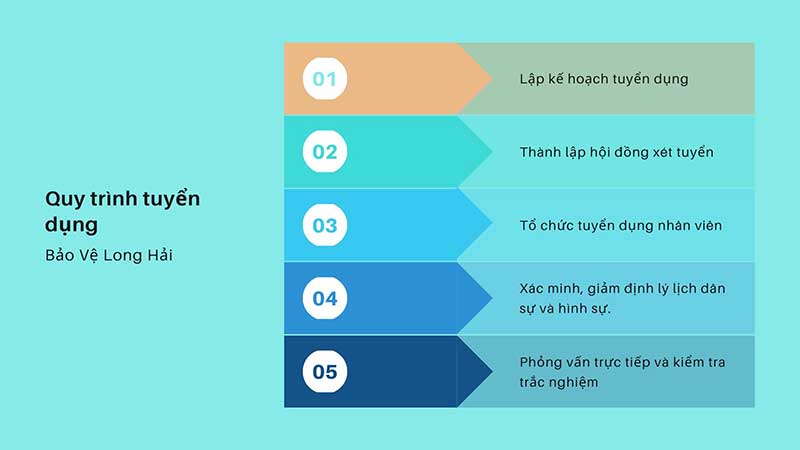 Quy trình tuyển dụng

Bảo Vệ Long Hải

01
Lập kế hoạch tuyển dụng

02
Thành lập hội đồng xét tuyển

03
Tổ chức tuyển dụng nhân viên

04
Xác minh, giảm định lý lịch dân sự và hình sự.

05
Phỏng vấn trực tiếp và kiểm tra trắc nghiệm